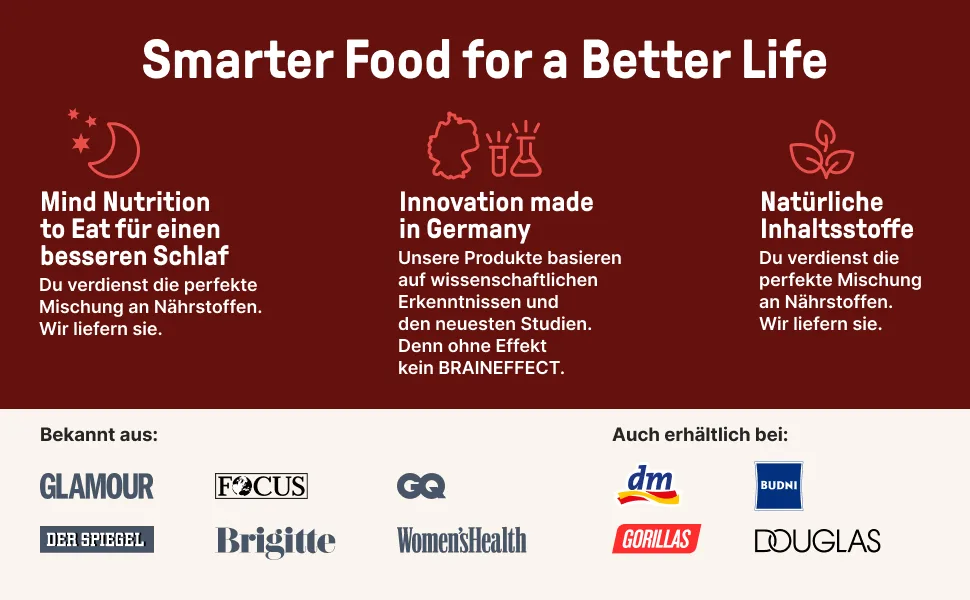 Smarter Food for a Better Life

Mind Nutrition to Eat für einen besseren Schlaf

Du verdienst die perfekte Mischung an Nährstoffen. Wir liefern sie.

Innovation made in Germany

Unsere Produkte basieren auf wissenschaftlichen Erkenntnissen und den neuesten Studien. Denn ohne Effekt kein BRAINEFFECT.

Natürliche Inhaltsstoffe

Du verdienst die perfekte Mischung an Nährstoffen. Wir liefern sie.

Bekannt aus:

GLAMOUR
FOCUS
GQ
DER SPIEGEL
Brigitte
Women'sHealth

Auch erhältlich bei:

dm
BUDNI
GORILLAS
DOUGLAS